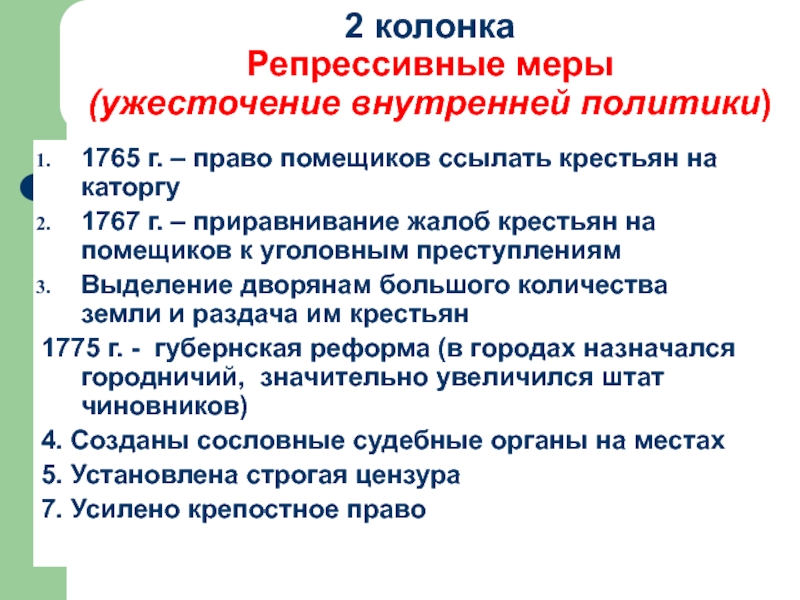 2 колонка
Репрессивные меры
(ужесточение внутренней политики)

1. 1765 г. – право помещиков ссылать крестьян на каторгу
2. 1767 г. – приравнивание жалоб крестьян на помещиков к уголовным преступлениям
3. Выделение дворянам большого количества земли и раздача им крестьян

1775 г. - губернская реформа (в городах назначался городничий, значительно увеличился штат чиновников)

4. Созданы сословные судебные органы на местах

5. Установлена строгая цензура

7. Усилено крепостное право